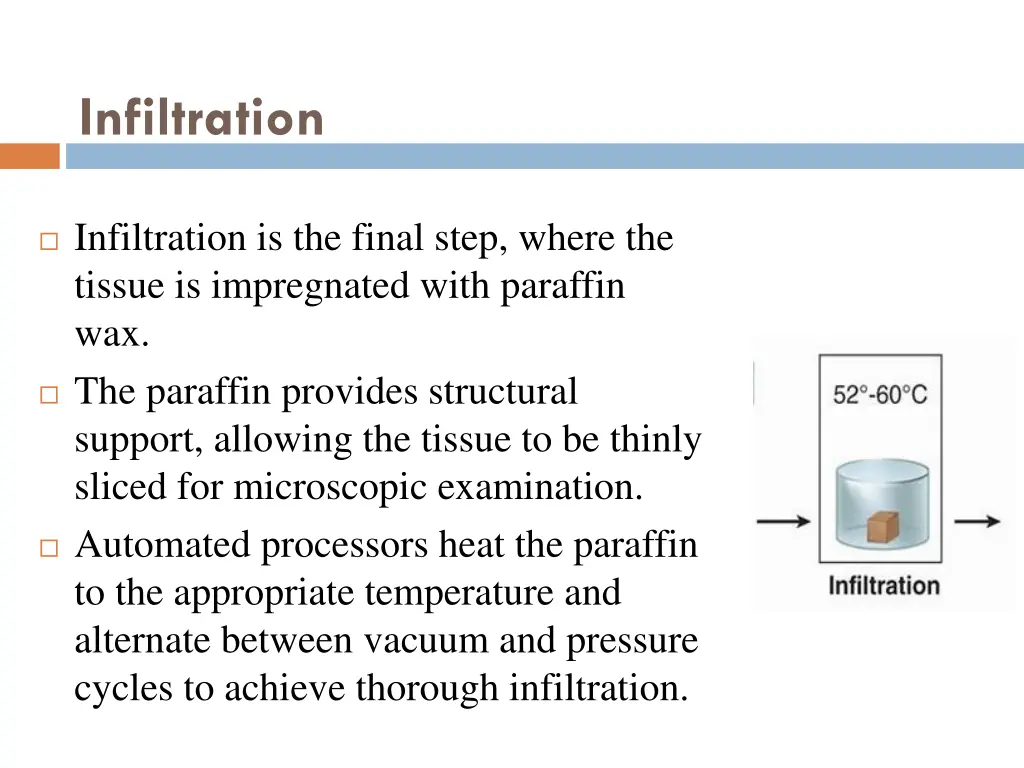 Infiltration

□ Infiltration is the final step, where the tissue is impregnated with paraffin wax.

□ The paraffin provides structural support, allowing the tissue to be thinly sliced for microscopic examination.

□ Automated processors heat the paraffin to the appropriate temperature and alternate between vacuum and pressure cycles to achieve thorough infiltration.

52°-60°C

Infiltration